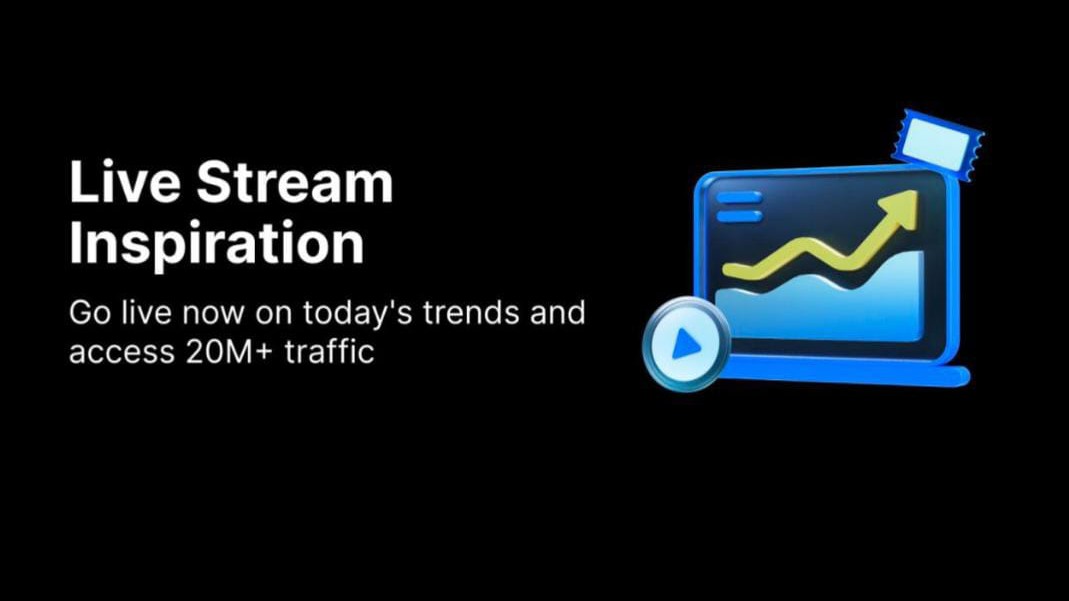 Live Stream Inspiration

Go live now on today's trends and access 20M+ traffic